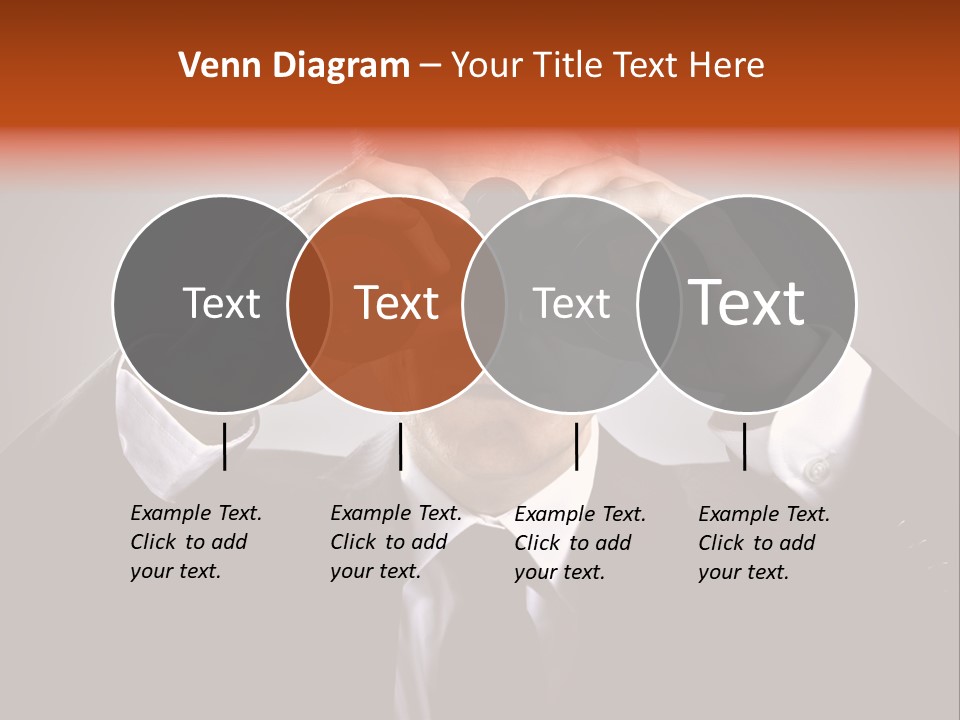 Venn Diagram – Your Title Text Here

Text

Text

Text

Text

Example Text. Click to add your text.

Example Text. Click to add your text.

Example Text. Click to add your text.

Example Text. Click to add your text.